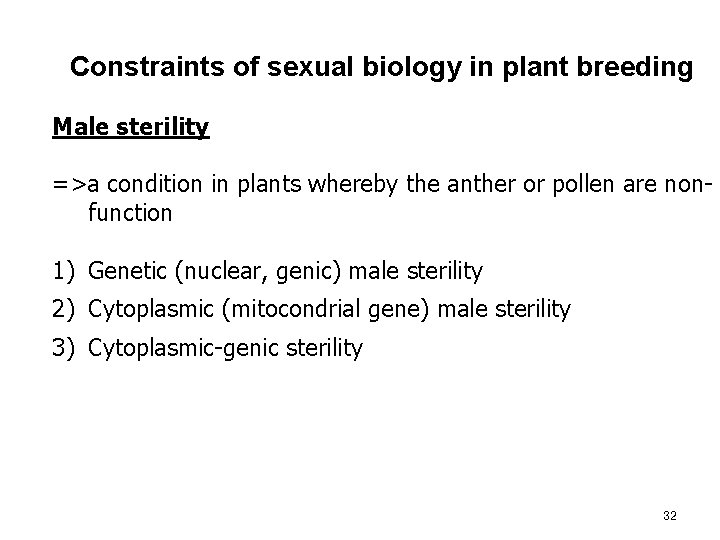 Constraints of sexual biology in plant breeding

Male sterility

=>a condition in plants whereby the anther or pollen are non-function

1) Genetic (nuclear, genic) male sterility
2) Cytoplasmic (mitocondrial gene) male sterility
3) Cytoplasmic-genic sterility

32